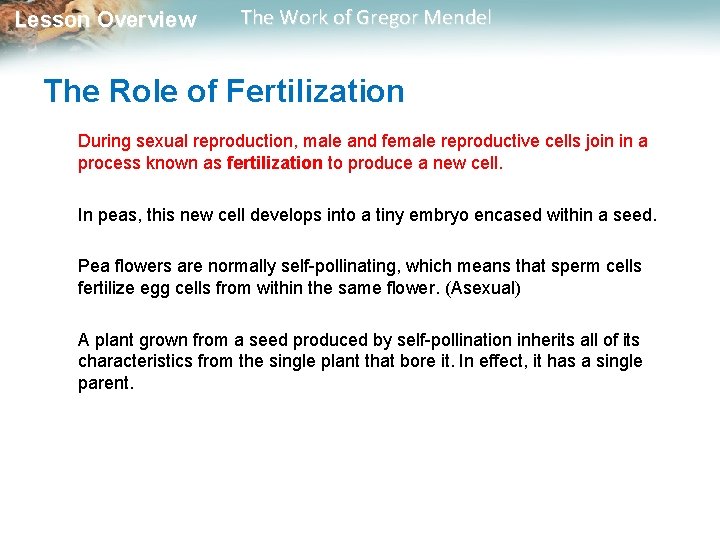 Lesson Overview The Work of Gregor Mendel

The Role of Fertilization

During sexual reproduction, male and female reproductive cells join in a process known as fertilization to produce a new cell.

In peas, this new cell develops into a tiny embryo encased within a seed.

Pea flowers are normally self-pollinating, which means that sperm cells fertilize egg cells from within the same flower. (Asexual)

A plant grown from a seed produced by self-pollination inherits all of its characteristics from the single plant that bore it. In effect, it has a single parent.